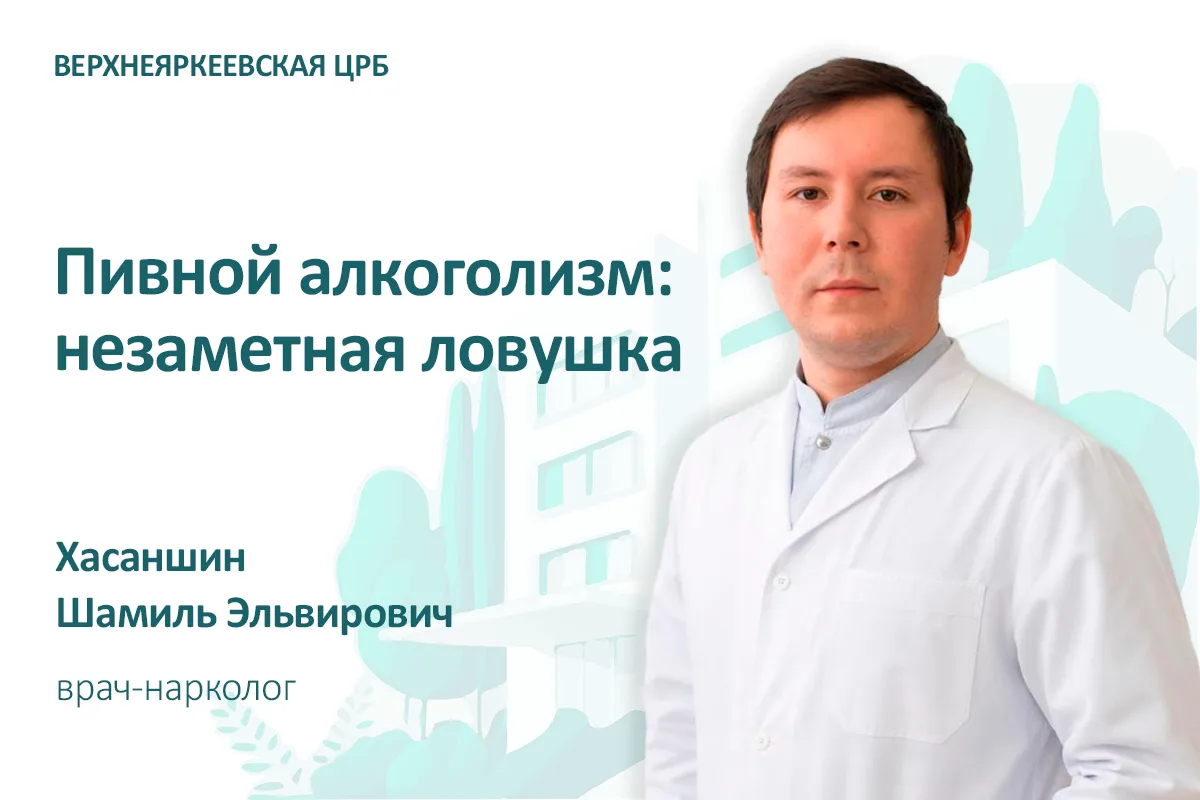 ВЕРХНЕЯРКЕЕВСКАЯ ЦРБ

Пивной алкоголизм: незаметная ловушка

Хасаншин
Шамиль Эльвирович

врач-нарколог